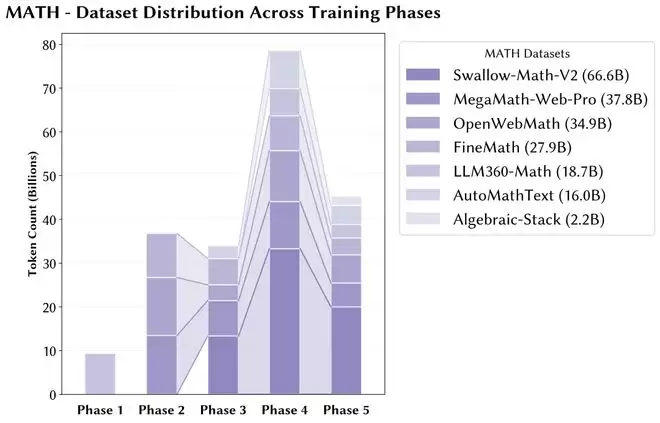 MATH - Dataset Distribution Across Training Phases

Token Count (Billions)

80
70
60
50
40
30
20
10
0

Phase 1 Phase 2 Phase 3 Phase 4 Phase 5

MATH Datasets
Swallow-Math-V2 (66.6B)
MegaMath-Web-Pro (37.8B)
OpenWebMath (34.9B)
FineMath (27.9B)
LLM360-Math (18.7B)
AutoMathText (16.0B)
Algebraic-Stack (2.2B)